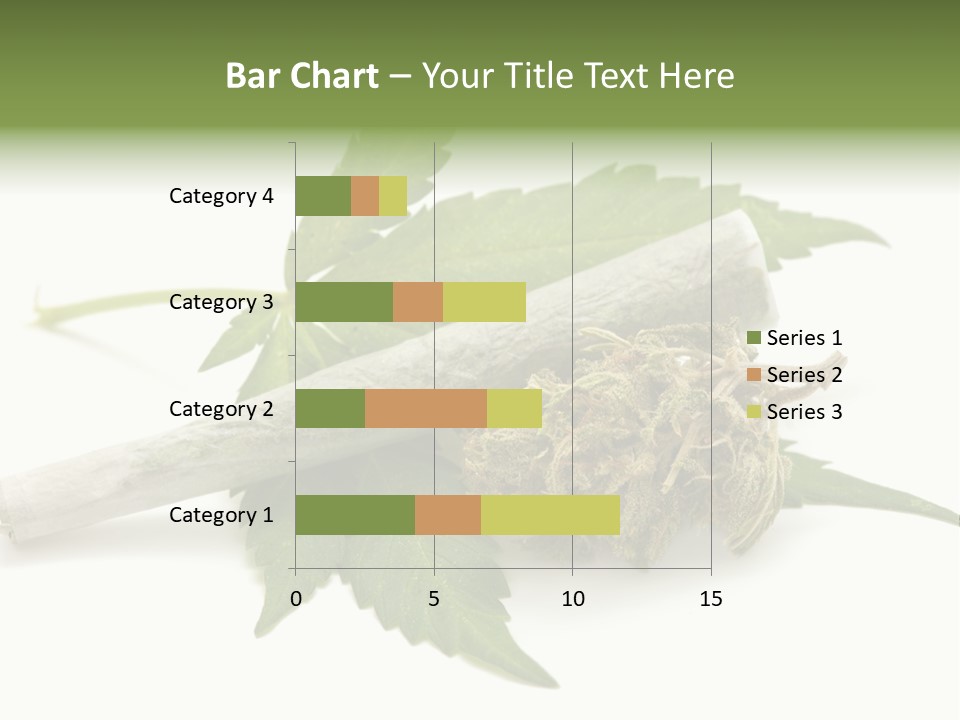 Bar Chart – Your Title Text Here

Category 4
Category 3
Category 2
Category 1

0
5
10
15

Series 1
Series 2
Series 3